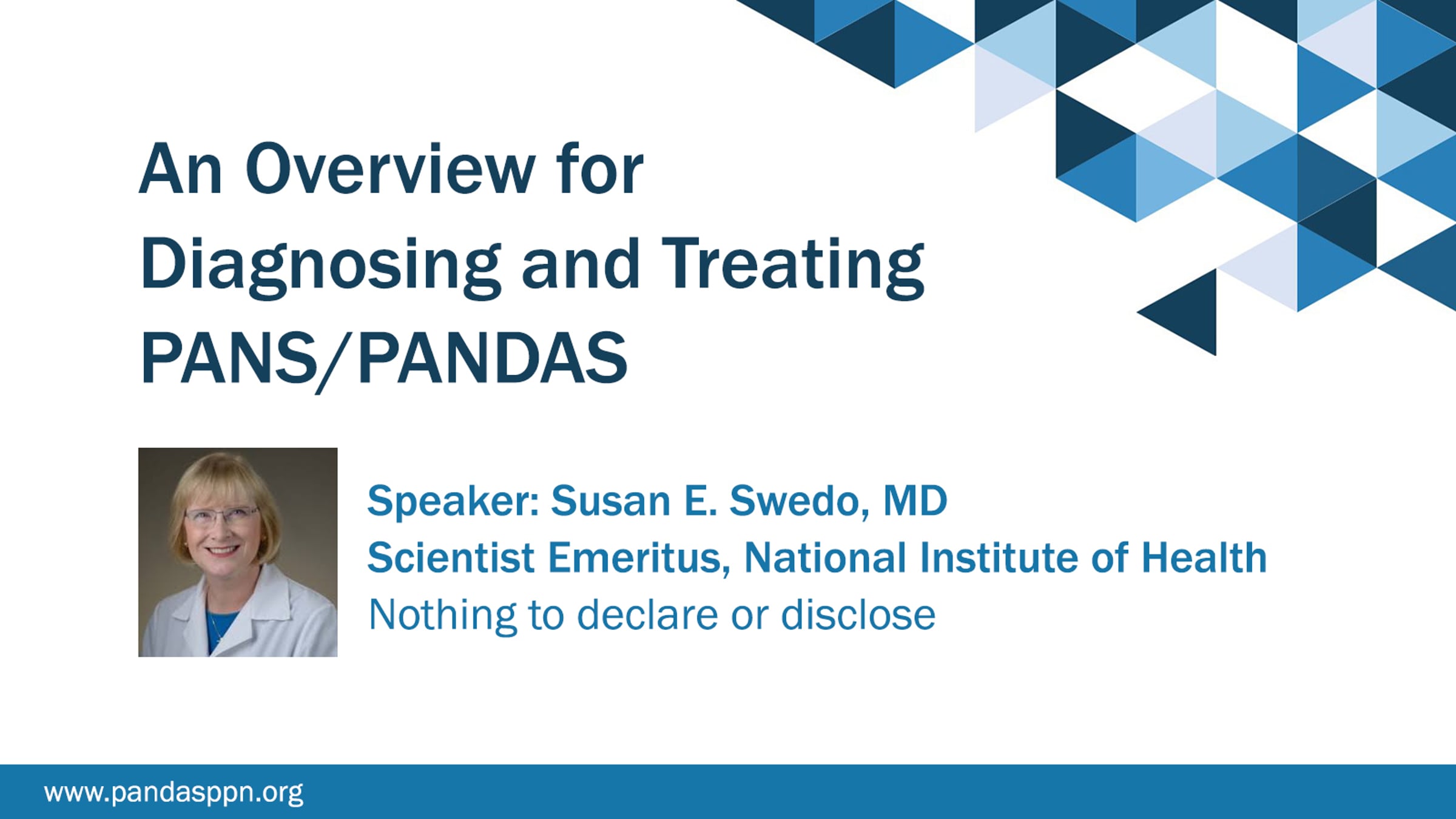 An Overview for Diagnosing and Treating PANS/PANDAS

Speaker: Susan E. Swedo, MD
Scientist Emeritus, National Institute of Health
Nothing to declare or disclose

www.pandasppn.org